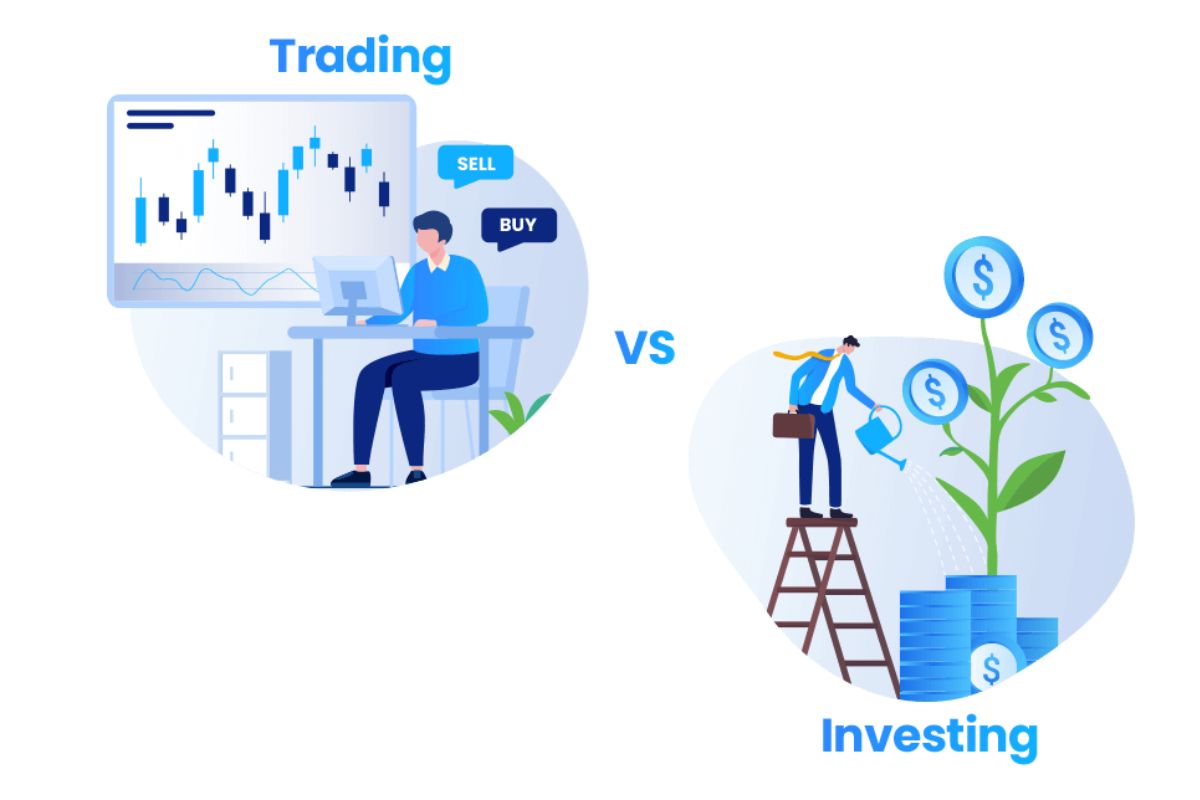 Trading

SELL

BUY

VS

$

$

$

$

Investing